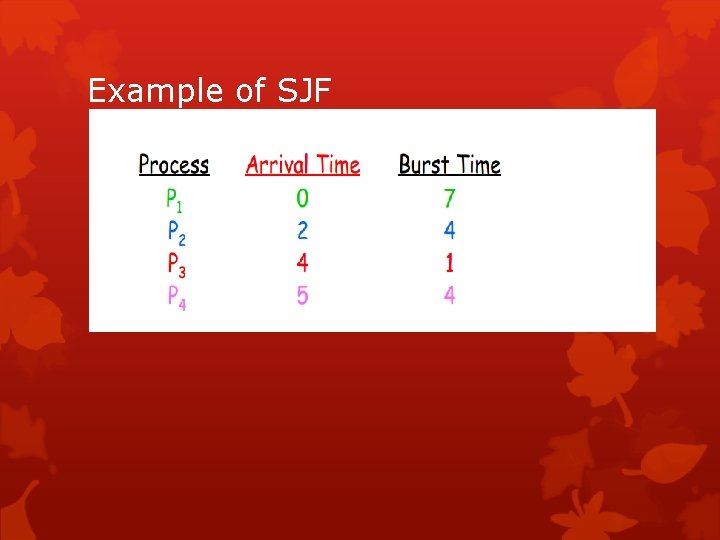 Example of SJF

| Process | Arrival Time | Burst Time |
|---|---|---|
| $P_1$ | 0 | 7 |
| $P_2$ | 2 | 4 |
| $P_3$ | 4 | 1 |
| $P_4$ | 5 | 4 |